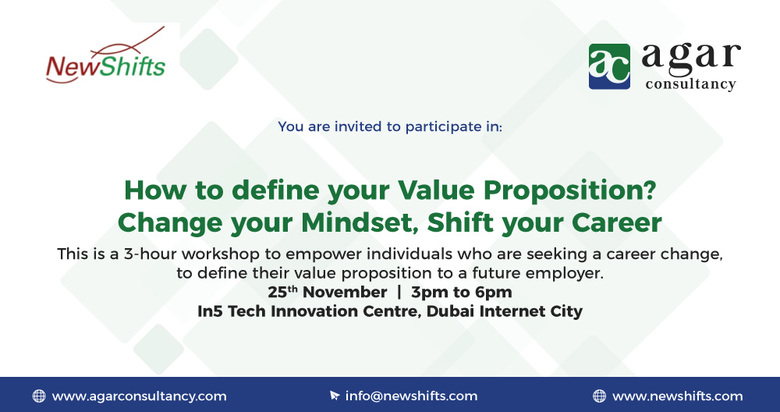 NewShifts

ac agar consultancy

You are invited to participate in:

How to define your Value Proposition?
Change your Mindset, Shift your Career

This is a 3-hour workshop to empower individuals who are seeking a career change, to define their value proposition to a future employer.

25$^{th}$ November | 3pm to 6pm

In5 Tech Innovation Centre, Dubai Internet City

www.agarconsultancy.com

info@newshifts.com

www.newshifts.com